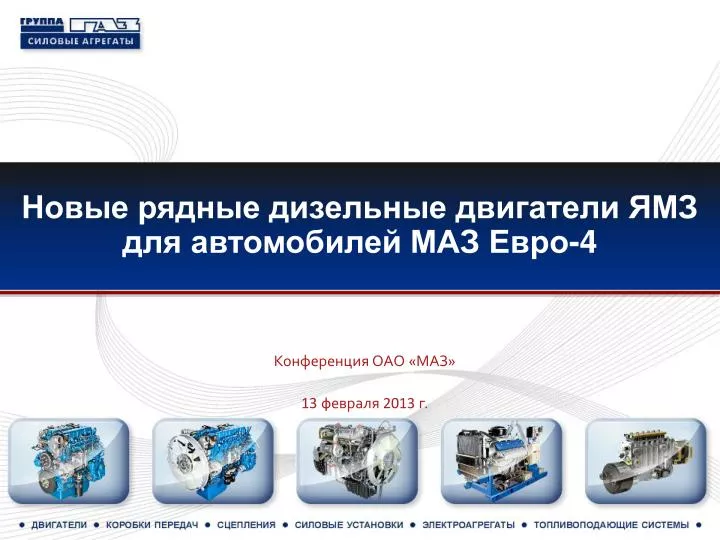 ГРУППА ГАЗ
СИЛОВЫЕ АГРЕГАТЫ

Новые рядные дизельные двигатели ЯМЗ для автомобилей МАЗ Евро-4

Конференция ОАО «МАЗ»

13 февраля 2013 г.

● ДВИГАТЕЛИ ● КОРОБКИ ПЕРЕДАЧ ● СЦЕПЛЕНИЯ ● СИЛОВЫЕ УСТАНОВКИ ● ЭЛЕКТРОАГРЕГАТЫ ● ТОПЛИВОПОДАЮЩИЕ СИСТЕМЫ ●